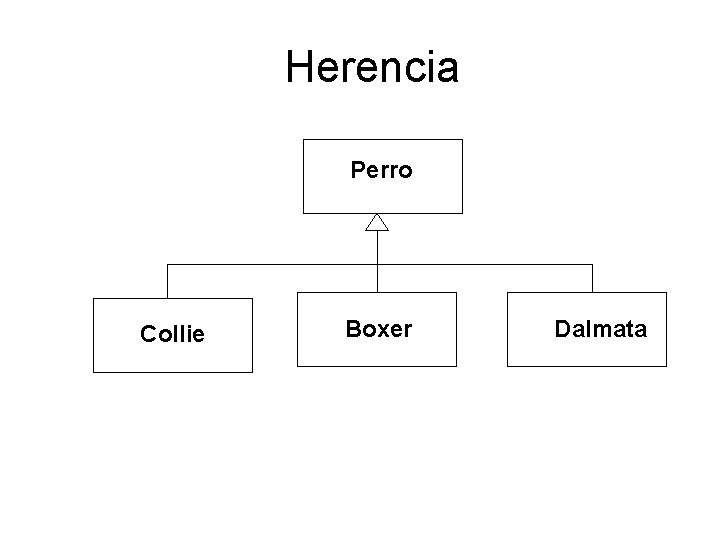 Herencia

Perro

Collie

Boxer

Dalmata